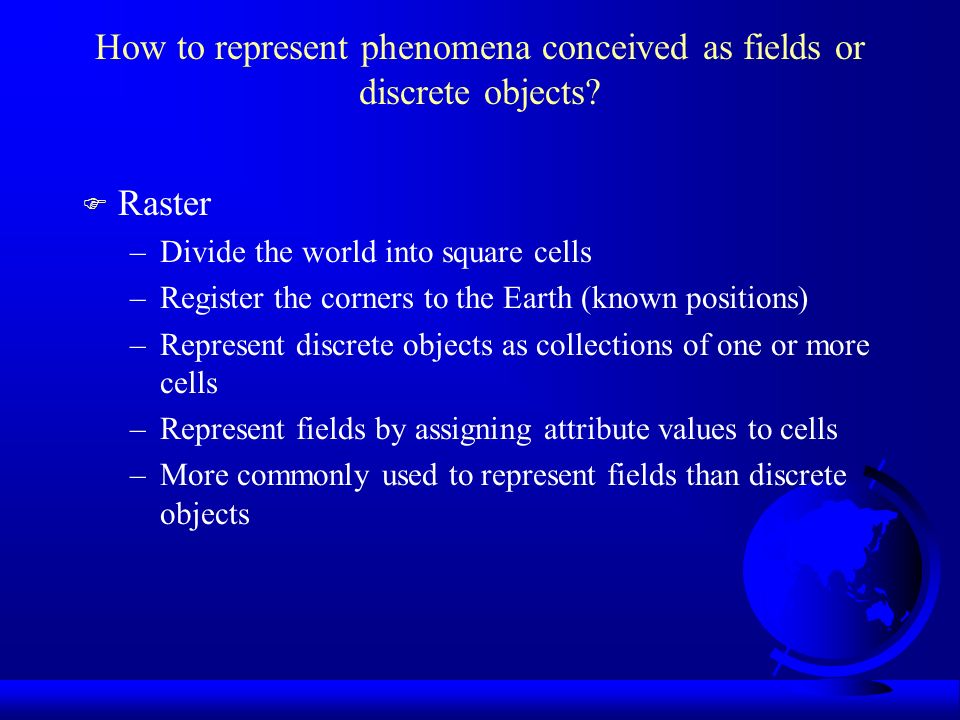 How to represent phenomena conceived as fields or discrete objects?

Raster

– Divide the world into square cells
– Register the corners to the Earth (known positions)
– Represent discrete objects as collections of one or more cells
– Represent fields by assigning attribute values to cells
– More commonly used to represent fields than discrete objects